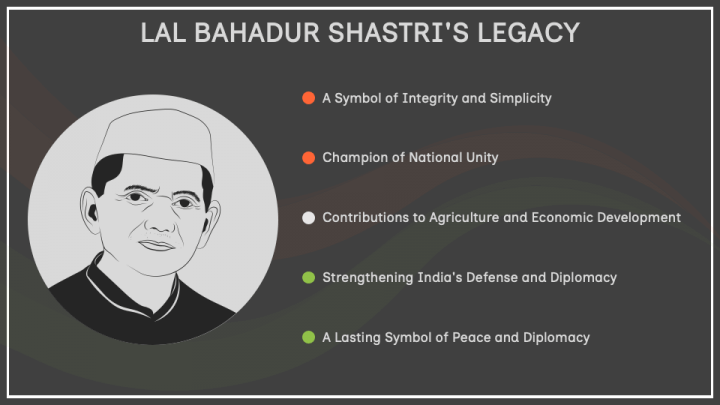 LAL BAHADUR SHASTRI'S LEGACY

• A Symbol of Integrity and Simplicity

• Champion of National Unity

• Contributions to Agriculture and Economic Development

• Strengthening India's Defense and Diplomacy

• A Lasting Symbol of Peace and Diplomacy